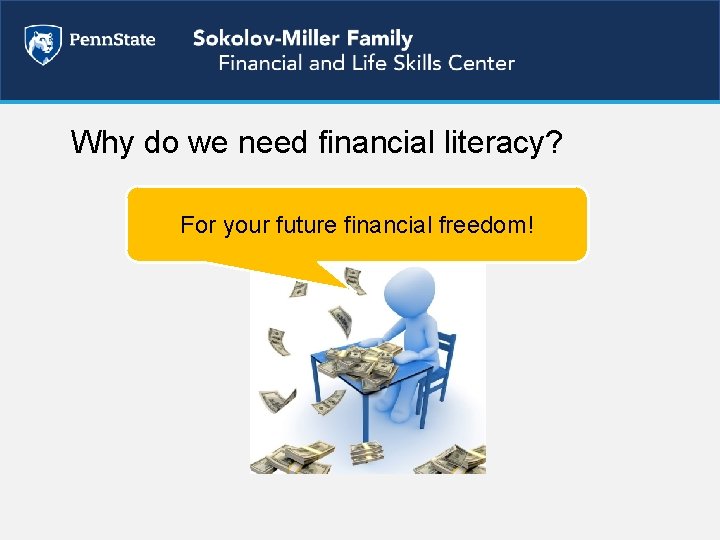 PennState

Sokolov-Miller Family
Financial and Life Skills Center

Why do we need financial literacy?

For your future financial freedom!